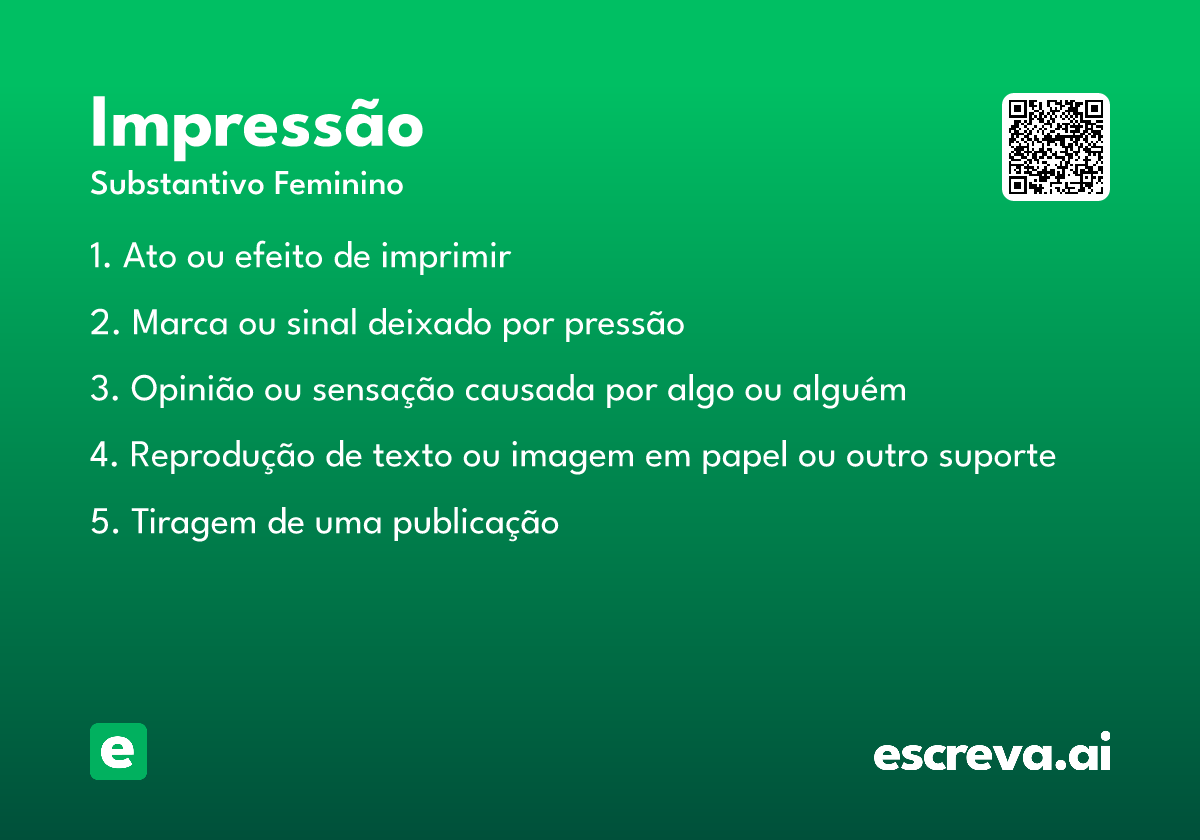 Impressão
Substantivo Feminino

1. Ato ou efeito de imprimir

2. Marca ou sinal deixado por pressão

3. Opinião ou sensação causada por algo ou alguém

4. Reprodução de texto ou imagem em papel ou outro suporte

5. Tiragem de uma publicação

e

escreva.ai